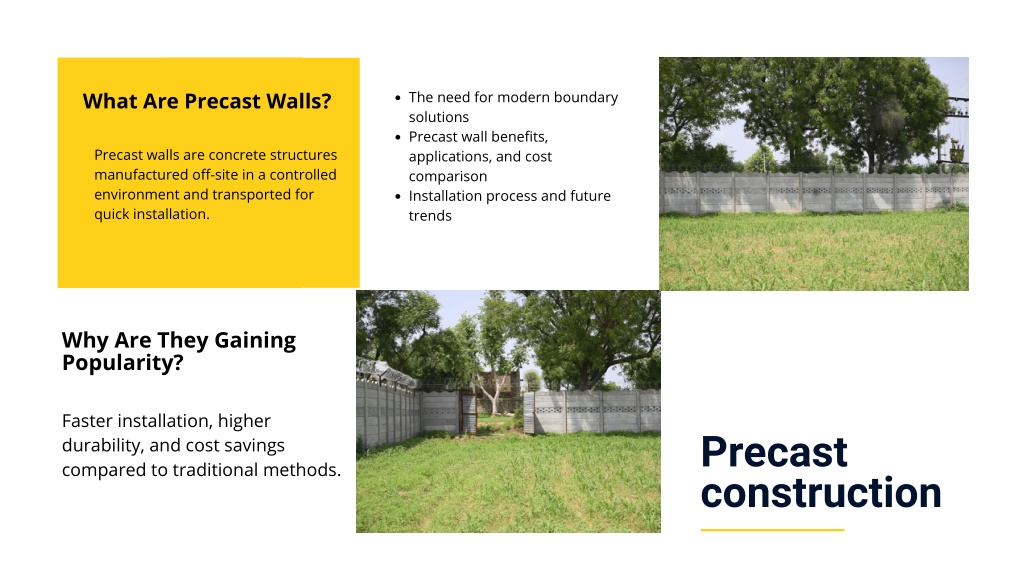 What Are Precast Walls?

Precast walls are concrete structures manufactured off-site in a controlled environment and transported for quick installation.

- The need for modern boundary solutions
- Precast wall benefits, applications, and cost comparison
- Installation process and future trends

Why Are They Gaining Popularity?

Faster installation, higher durability, and cost savings compared to traditional methods.

Precast construction